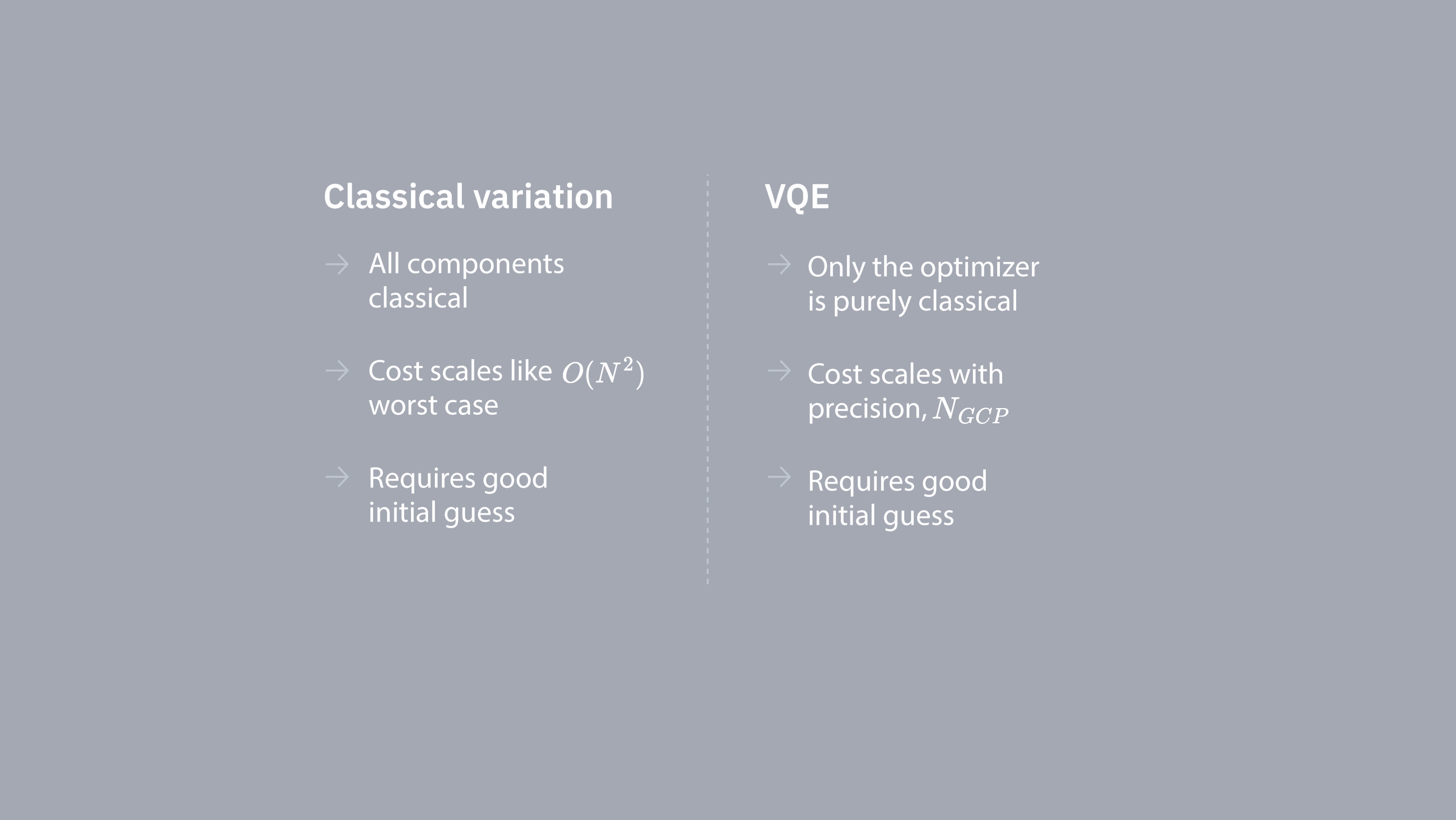 Classical variation

→ All components classical

→ Cost scales like $O(N^2)$ worst case

→ Requires good initial guess

VQE

→ Only the optimizer is purely classical

→ Cost scales with precision, $N_{GCP}$

→ Requires good initial guess